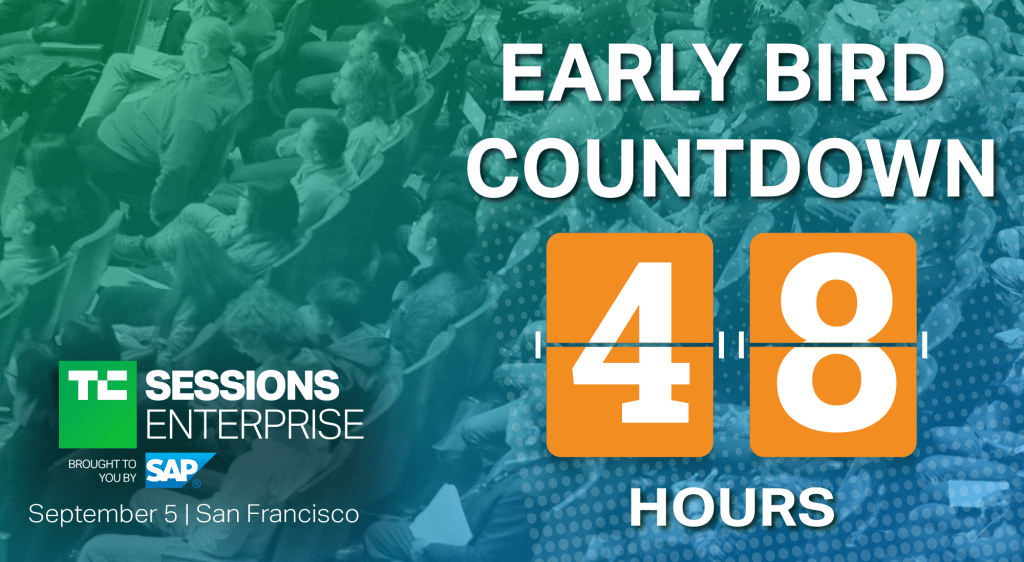 EARLY BIRD COUNTDOWN

48

HOURS

TC SESSIONS ENTERPRISE

BROUGHT TO YOU BY SAP

September 5 | San Francisco